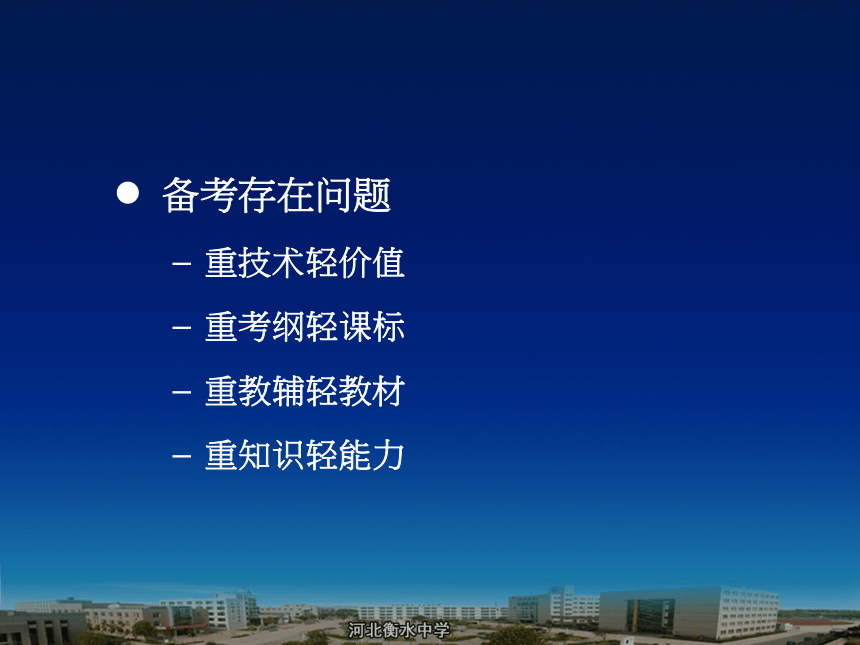 ● 备考存在问题

– 重技术轻价值

– 重考纲轻课标

– 重教辅轻教材

– 重知识轻能力

河北衡水中学